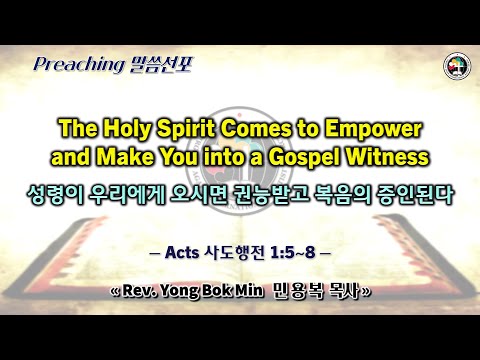 Preaching 말씀선포

The Holy Spirit Comes to Empower and Make You into a Gospel Witness

성령이 우리에게 오시면 권능받고 복음의 증인된다

– Acts 사도행전 1:5~8 –

« Rev. Yong Bok Min 민용복 목사 »